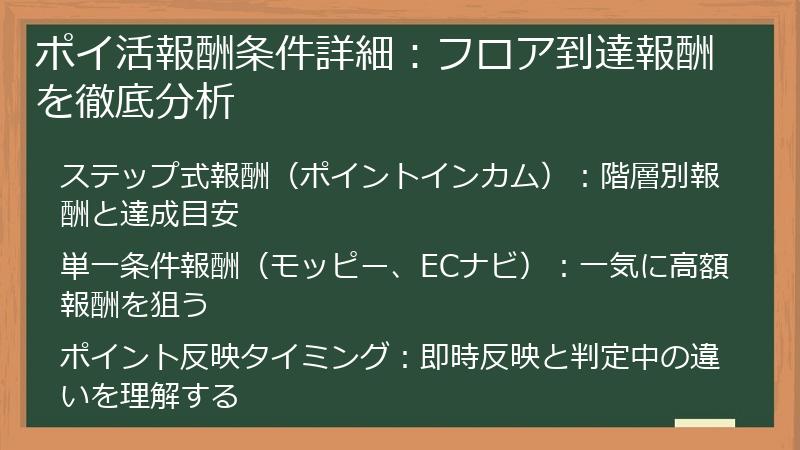 ポイ活報酬条件詳細：フロア到達報酬を徹底分析

ステップ式報酬（ポイントインカム）：階層別報酬と達成目安

単一条件報酬（モッピー、ECナビ）：一気に高額報酬を狙う

ポイント反映タイミング：即時反映と判定中の違いを理解する